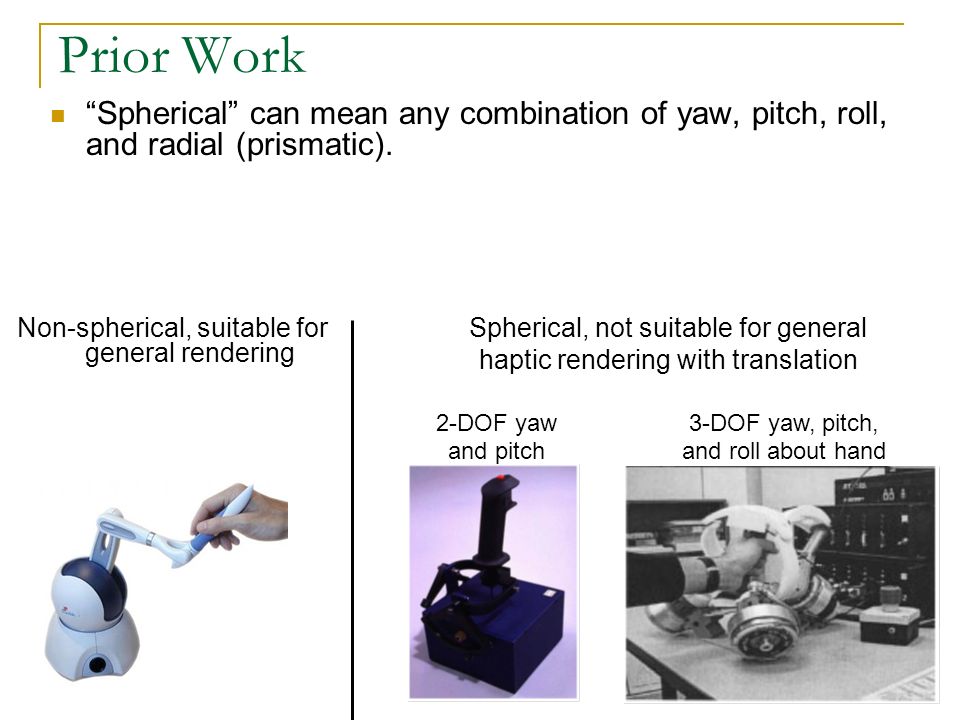 Prior Work

“Spherical” can mean any combination of yaw, pitch, roll, and radial (prismatic).

Non-spherical, suitable for general rendering

Spherical, not suitable for general haptic rendering with translation

2-DOF yaw and pitch

3-DOF yaw, pitch, and roll about hand